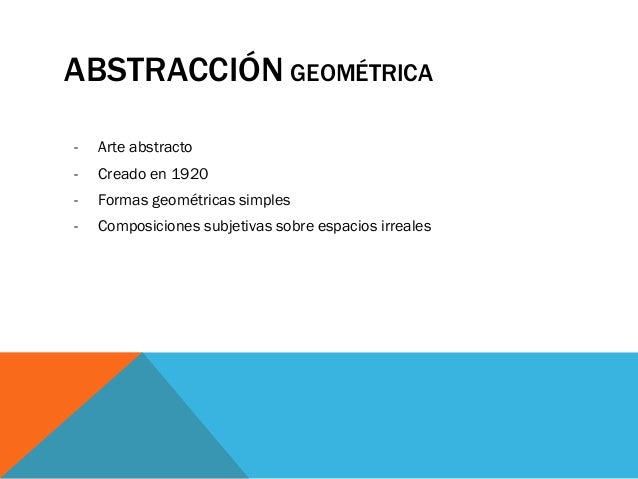 ABSTRACCIÓN GEOMÉTRICA

- Arte abstracto
- Creado en 1920
- Formas geométricas simples
- Composiciones subjetivas sobre espacios irreales